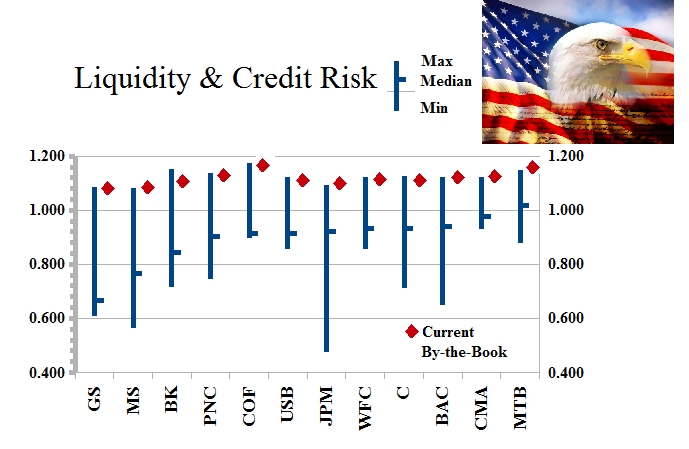 Liquidity & Credit Risk

Max
Median
Min

1.200
1.000
0.800
0.600
0.400

1.200
1.000
0.800
0.600
0.400

Current
By-the-Book

GS
MS
BK
PNC
COF
USB
JPM
WFC
C
BAC
CMA
MTB